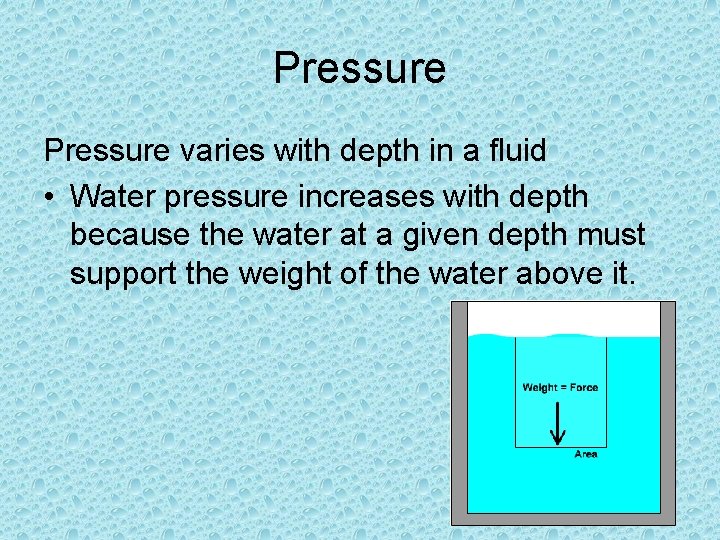 Pressure

Pressure varies with depth in a fluid

• Water pressure increases with depth because the water at a given depth must support the weight of the water above it.

Weight = Force

Area